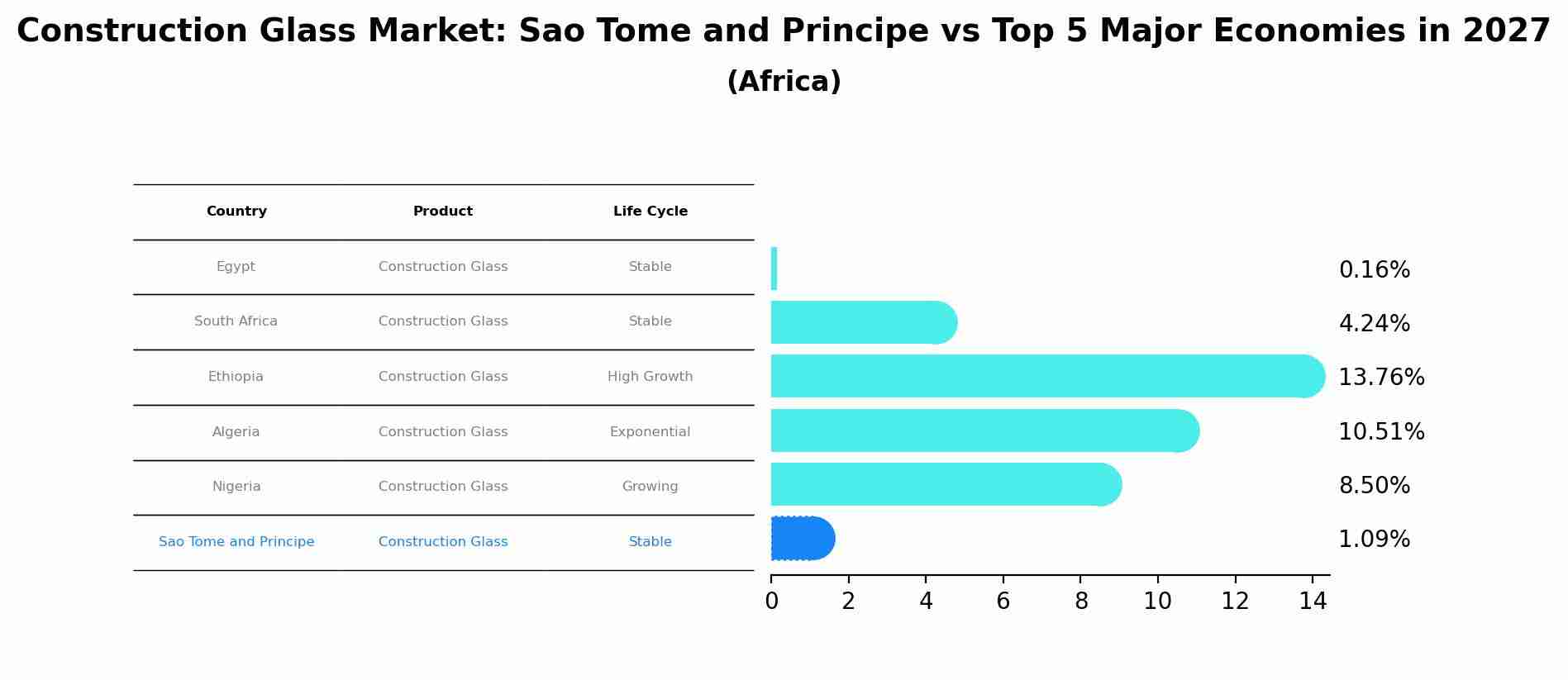 Construction Glass Market: Sao Tome and Principe vs Top 5 Major Economies in 2027
(Africa)

| Country | Product | Life Cycle |
|---|---|---|
| Egypt | Construction Glass | Stable |
| South Africa | Construction Glass | Stable |
| Ethiopia | Construction Glass | High Growth |
| Algeria | Construction Glass | Exponential |
| Nigeria | Construction Glass | Growing |
| Sao Tome and Principe | Construction Glass | Stable |

0.16%
4.24%
13.76%
10.51%
8.50%
1.09%

0 2 4 6 8 10 12 14